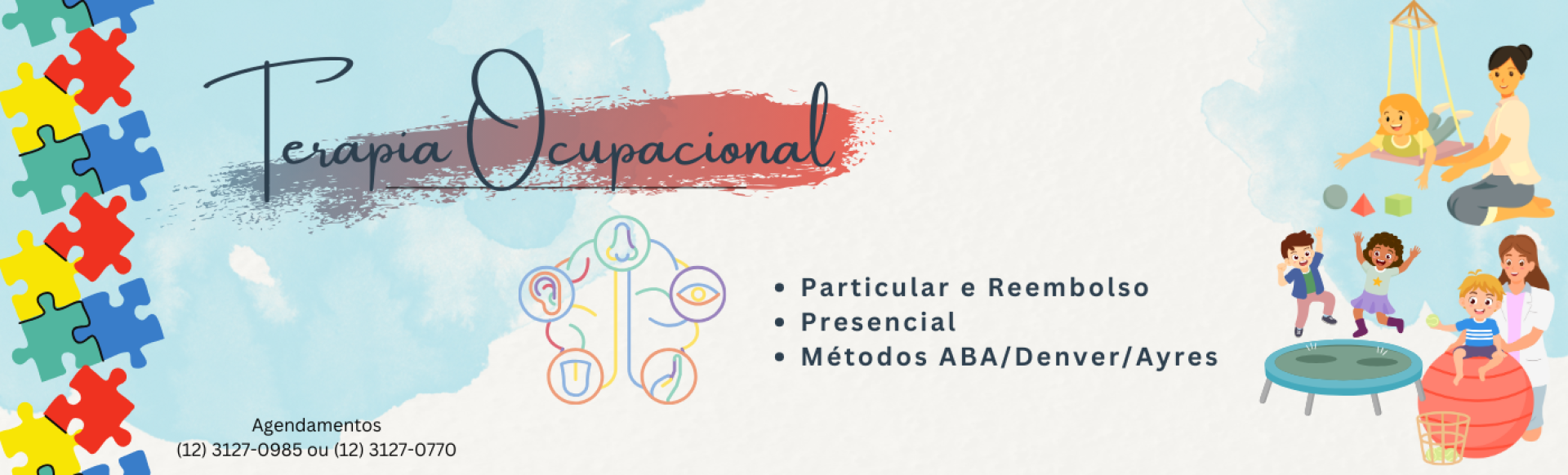 Terapia Ocupacional

• Particular e Reembolso
• Presencial
• Métodos ABA/Denver/Ayres

Agendamentos
(12) 3127-0985 ou (12) 3127-0770